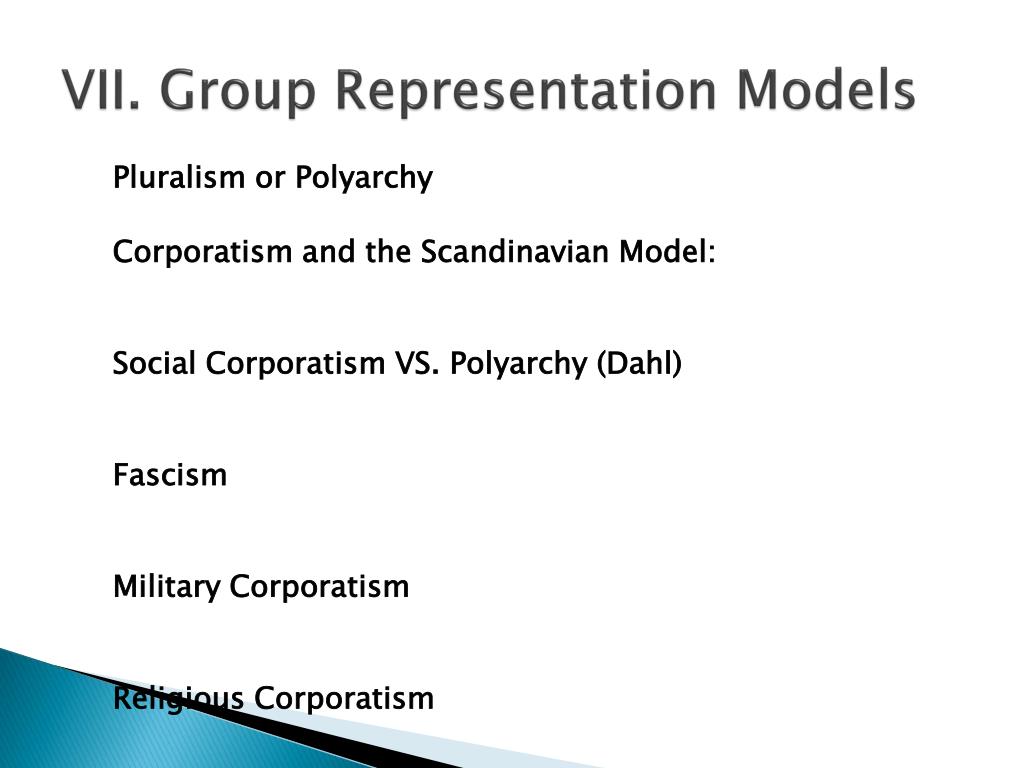 VII. Group Representation Models

Pluralism or Polyarchy

Corporatism and the Scandinavian Model:

Social Corporatism VS. Polyarchy (Dahl)

Fascism

Military Corporatism

Religious Corporatism